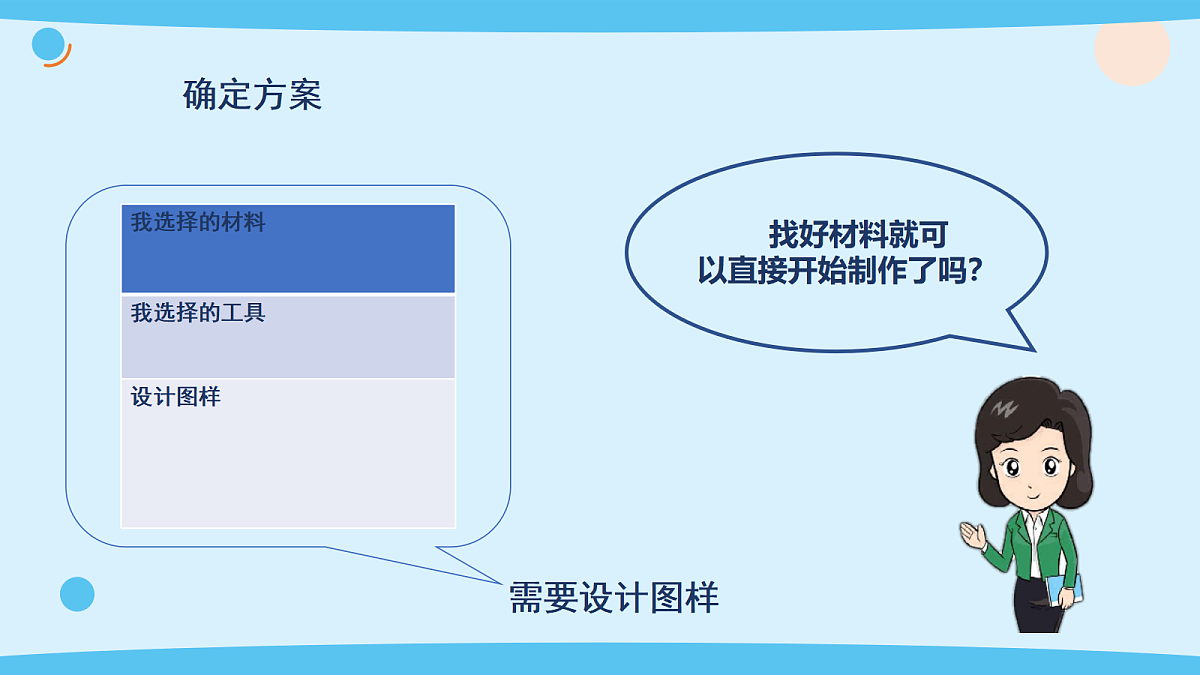 确定方案

| 我选择的材料 |
|---|
| 我选择的工具 |
| 设计图样 |

找好材料就可以直接开始制作了吗？

需要设计图样